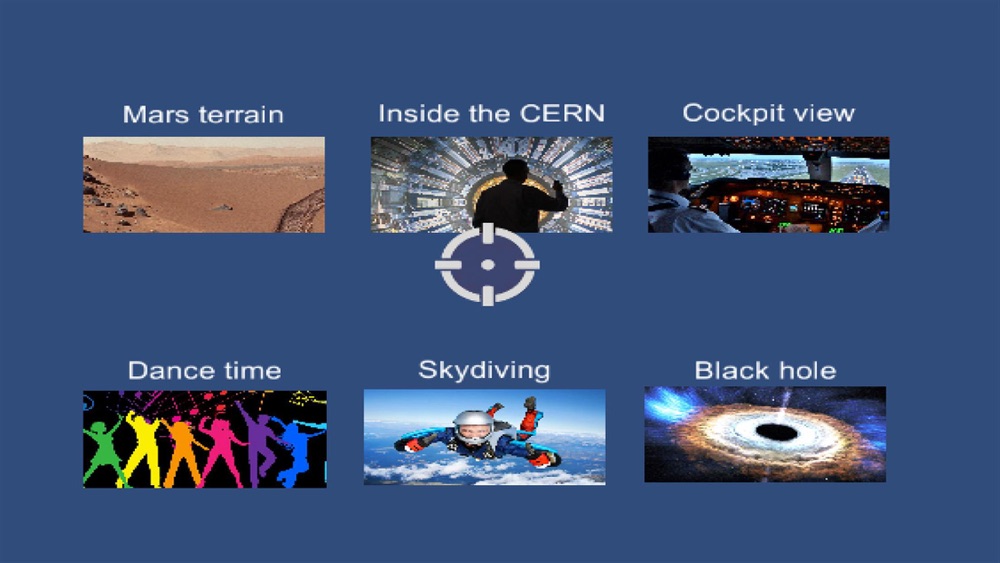 Mars terrain

Inside the CERN

Cockpit view

Dance time

Skydiving

Black hole